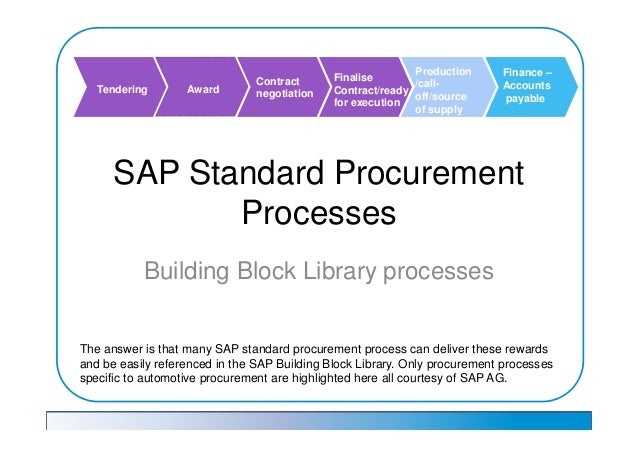 Tendering

Award

Contract negotiation

Finalise Contract/ready for execution

Production /call-off/source of supply

Finance – Accounts payable

SAP Standard Procurement Processes

Building Block Library processes

The answer is that many SAP standard procurement process can deliver these rewards and be easily referenced in the SAP Building Block Library. Only procurement processes specific to automotive procurement are highlighted here all courtesy of SAP AG.